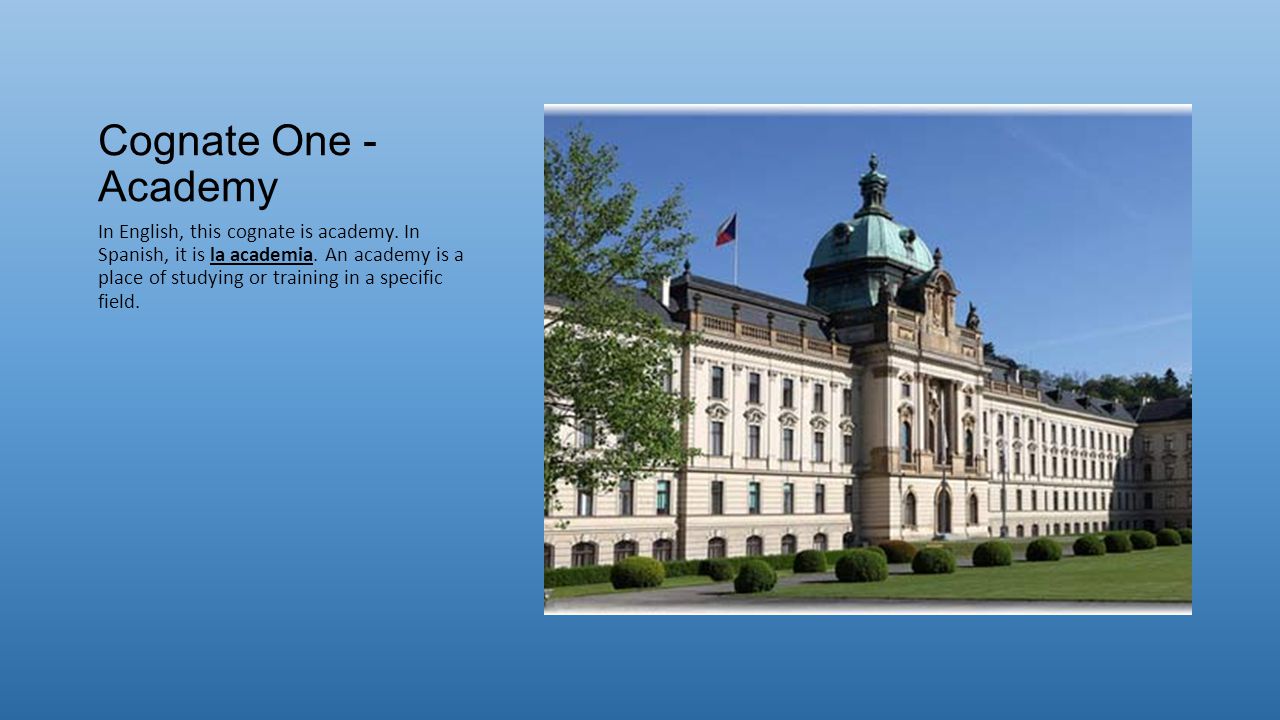 Cognate One - Academy

In English, this cognate is academy. In Spanish, it is la academia. An academy is a place of studying or training in a specific field.